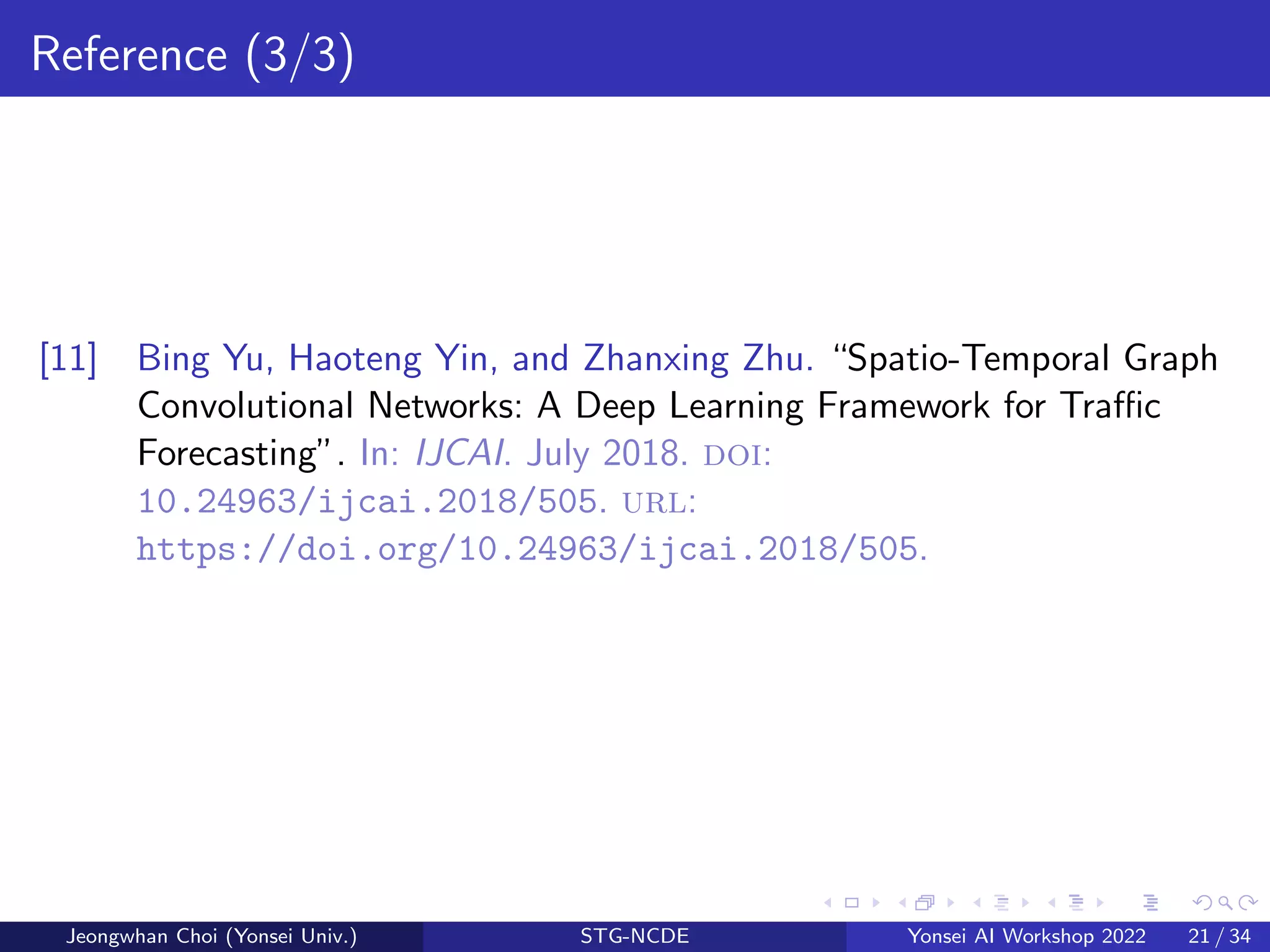 Reference (3/3)

[11] Bing Yu, Haoteng Yin, and Zhanxing Zhu. “Spatio-Temporal Graph Convolutional Networks: A Deep Learning Framework for Traffic Forecasting”. In: IJCAI. July 2018. DOI: 10.24963/ijcai.2018/505. URL: https://doi.org/10.24963/ijcai.2018/505.

Jeongwhan Choi (Yonsei Univ.) STG-NCDE Yonsei AI Workshop 2022 21 / 34